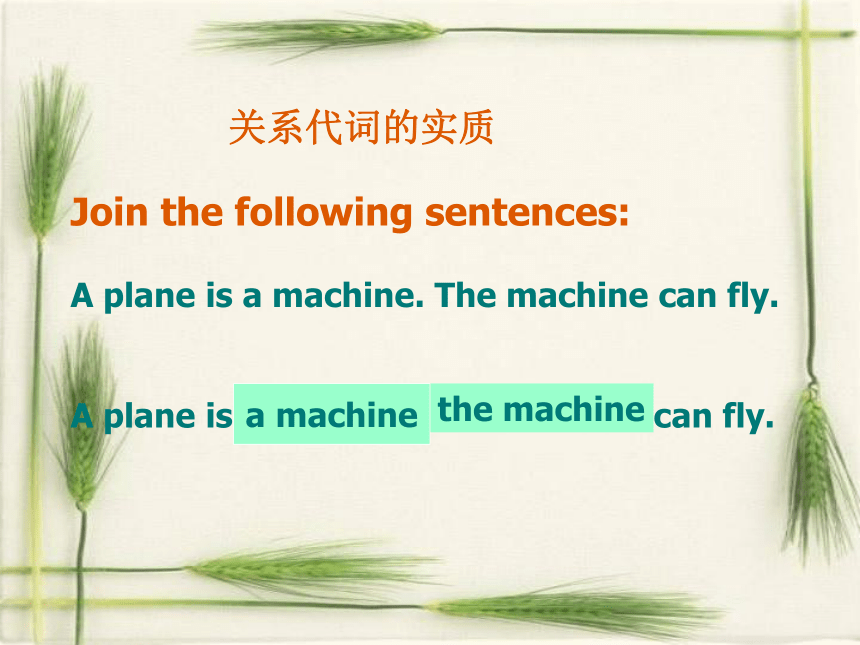 关系代词的实质

Join the following sentences:

A plane is a machine. The machine can fly.

A plane is a machine the machine can fly.